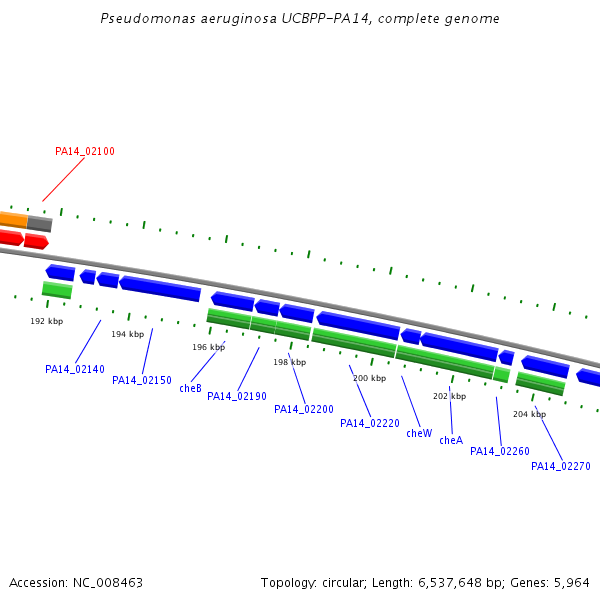 Pseudomonas aeruginosa UCBPP-PA14, complete genome

PA14_02100

192 kbp
194 kbp
196 kbp
198 kbp
200 kbp
202 kbp
204 kbp

PA14_02140
PA14_02150
cheB
PA14_02190
PA14_02200
PA14_02220
cheW
cheA
PA14_02260
PA14_02270

Accession: NC_008463

Topology: circular; Length: 6,537,648 bp; Genes: 5,964